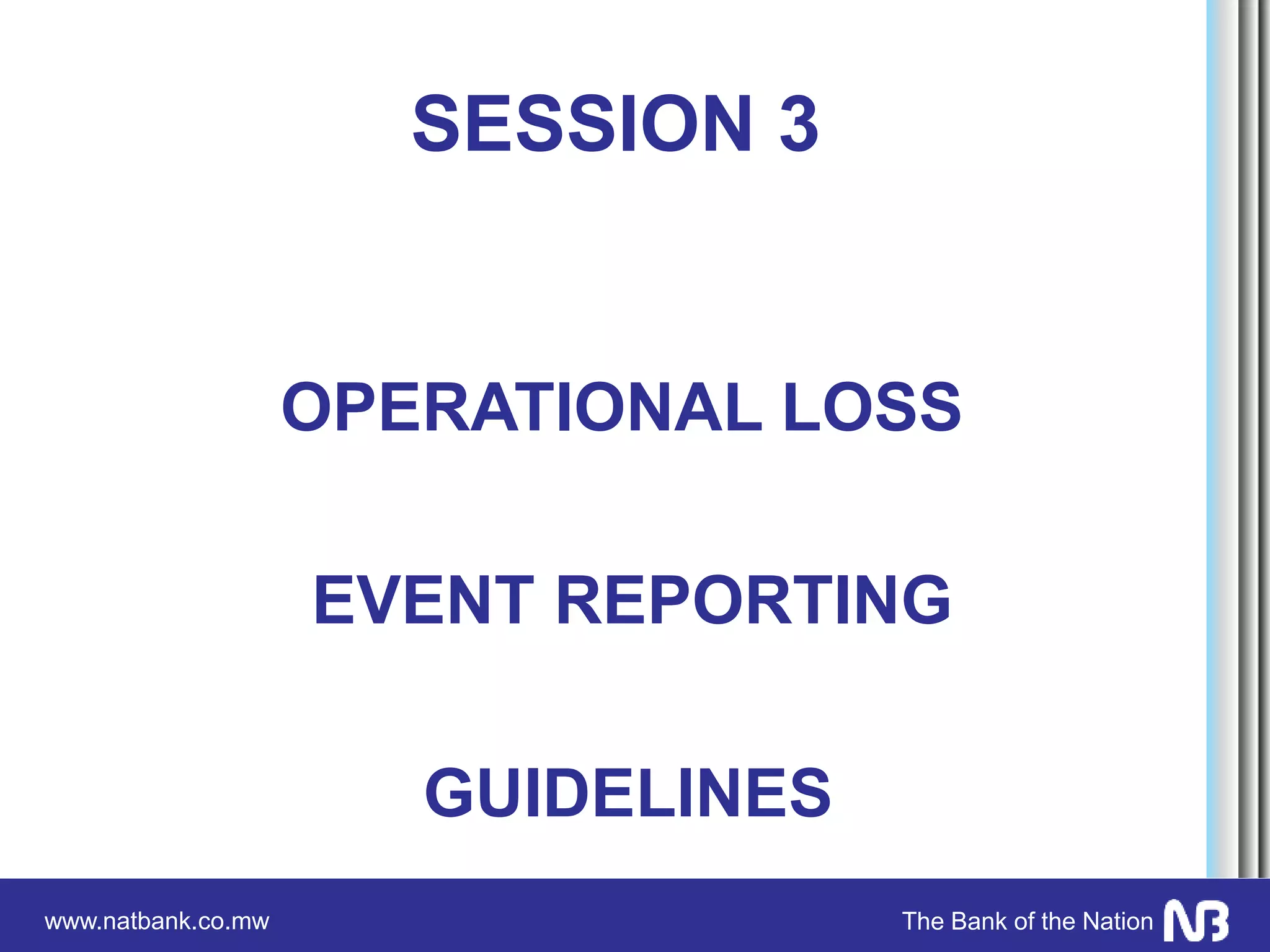 SESSION 3

OPERATIONAL LOSS

EVENT REPORTING

GUIDELINES

www.natbank.co.mw

The Bank of the Nation NB